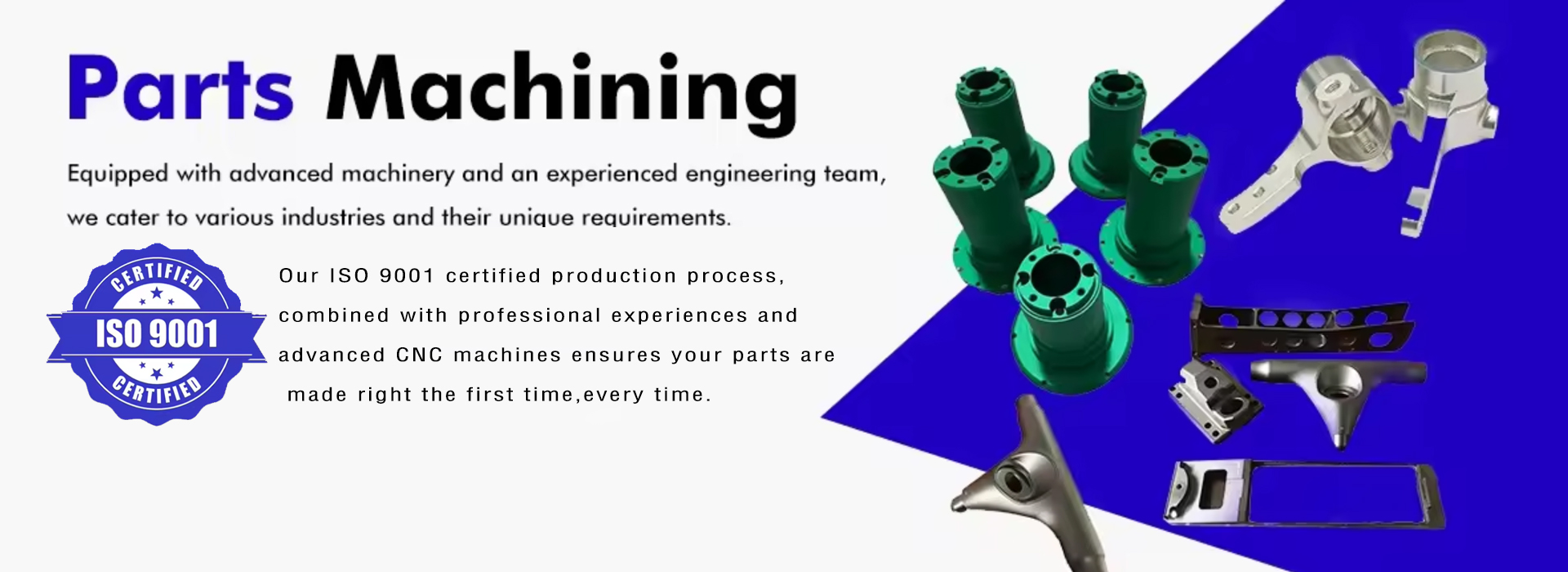 Parts Machining

Equipped with advanced machinery and an experienced engineering team, we cater to various industries and their unique requirements.

CERTIFIED
ISO 9001
CERTIFIED

Our ISO 9001 certified production process, combined with professional experiences and advanced CNC machines ensures your parts are made right the first time,every time.